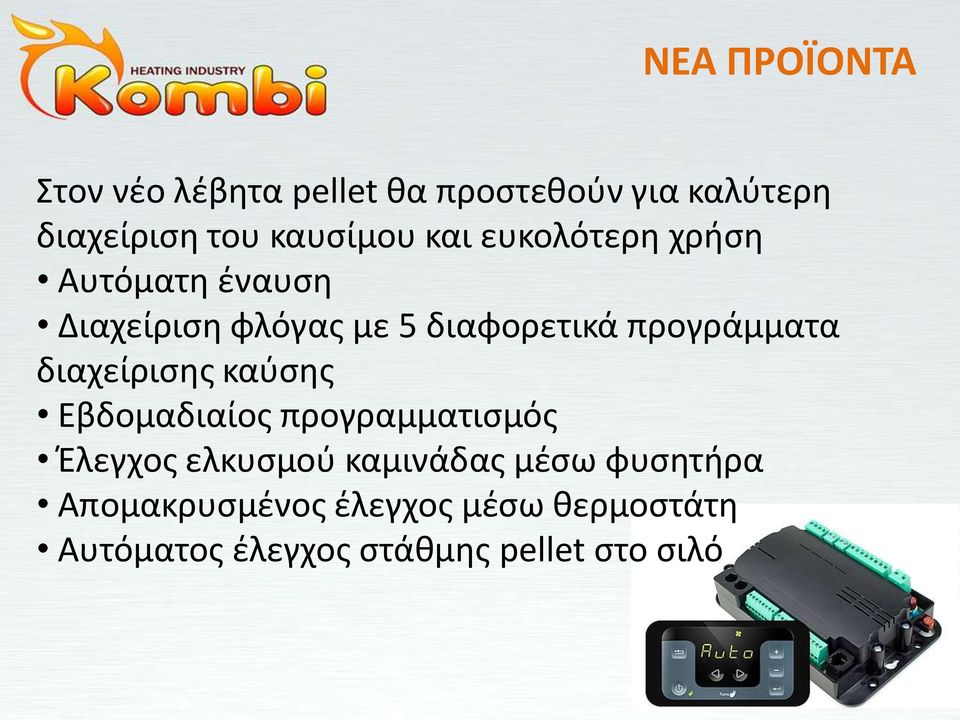 HEATING INDUSTRY
Kombi

ΝΕΑ ΠΡΟΪΟΝΤΑ

Στον νέο λέβητα pellet θα προστεθούν για καλύτερη διαχείριση του καυσίμου και ευκολότερη χρήση
• Αυτόματη έναυση
• Διαχείριση φλόγας με 5 διαφορετικά προγράμματα διαχείρισης καύσης
• Εβδομαδιαίος προγραμματισμός
• Έλεγχος ελκυσμού καμινάδας μέσω φυσητήρα
• Απομακρυσμένος έλεγχος μέσω θερμοστάτη
• Αυτόματος έλεγχος στάθμης pellet στο σιλό

Auto